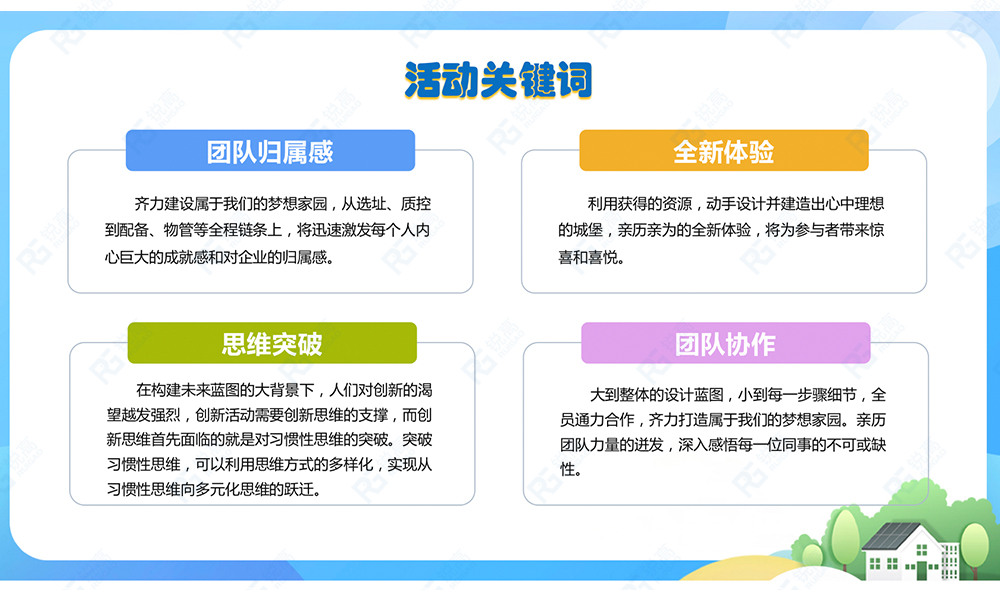 活动关键词

团队归属感

齐力建设属于我们的梦想家园，从选址、质控到配备、物管等全程链条上，将迅速激发每个人内心巨大的成就感和对企业的归属感。

全新体验

利用获得的资源，动手设计并建造出心中理想的城堡，亲历亲为的全新体验，将为参与者带来惊喜和喜悦。

思维突破

在构建未来蓝图的大背景下，人们对创新的渴望越发强烈，创新活动需要创新思维的支撑，而创新思维首先面临的就是对习惯性思维的突破。突破习惯性思维，可以利用思维方式的多样化，实现从习惯性思维向多元化思维的跃迁。

团队协作

大到整体的设计蓝图，小到每一步骤细节，全员通力合作，齐力打造属于我们的梦想家园。亲历团队力量的迸发，深入感悟每一位同事的不可或缺性。